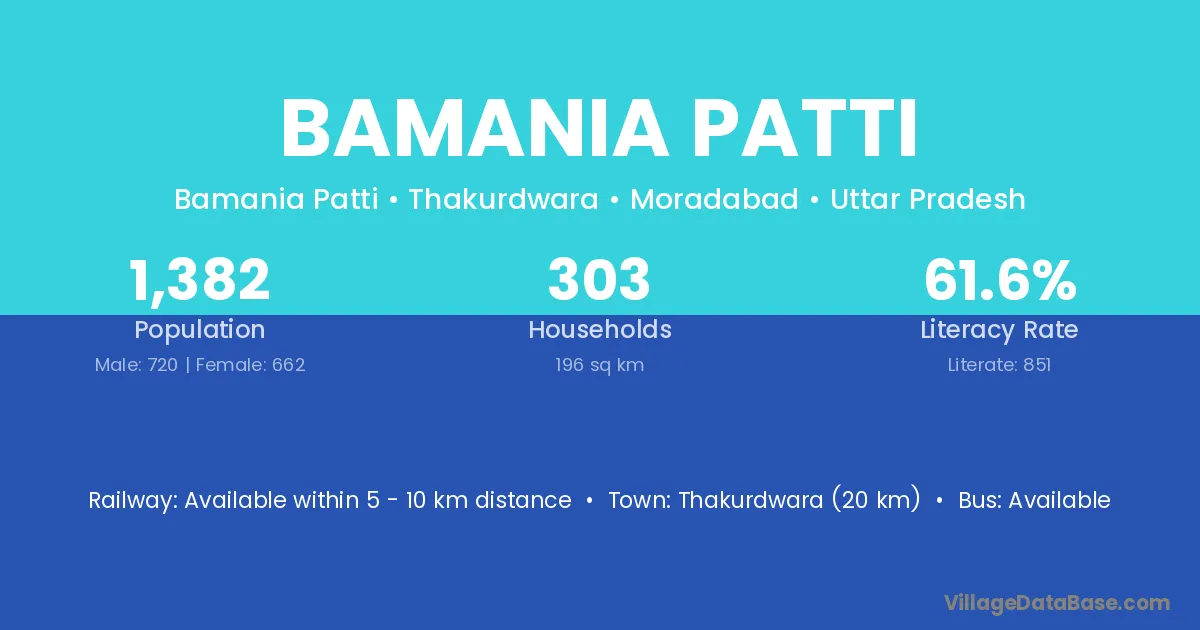 BAMANIA PATTI

Bamania Patti • Thakurdwara • Moradabad • Uttar Pradesh

1,382
Population
Male: 720 | Female: 662

303
Households
196 sq km

61.6%
Literacy Rate
Literate: 851

Railway: Available within 5 - 10 km distance • Town: Thakurdwara (20 km) • Bus: Available

VillageDataBase.com